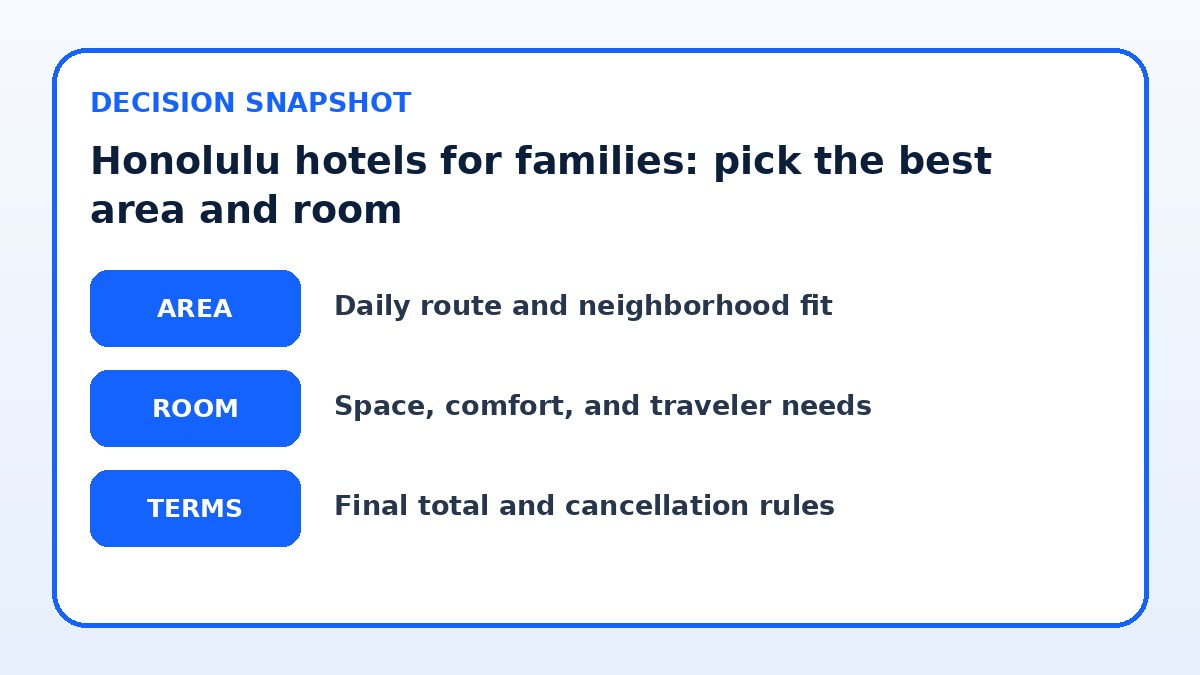 DECISION SNAPSHOT

Honolulu hotels for families: pick the best area and room

AREA
Daily route and neighborhood fit

ROOM
Space, comfort, and traveler needs

TERMS
Final total and cancellation rules